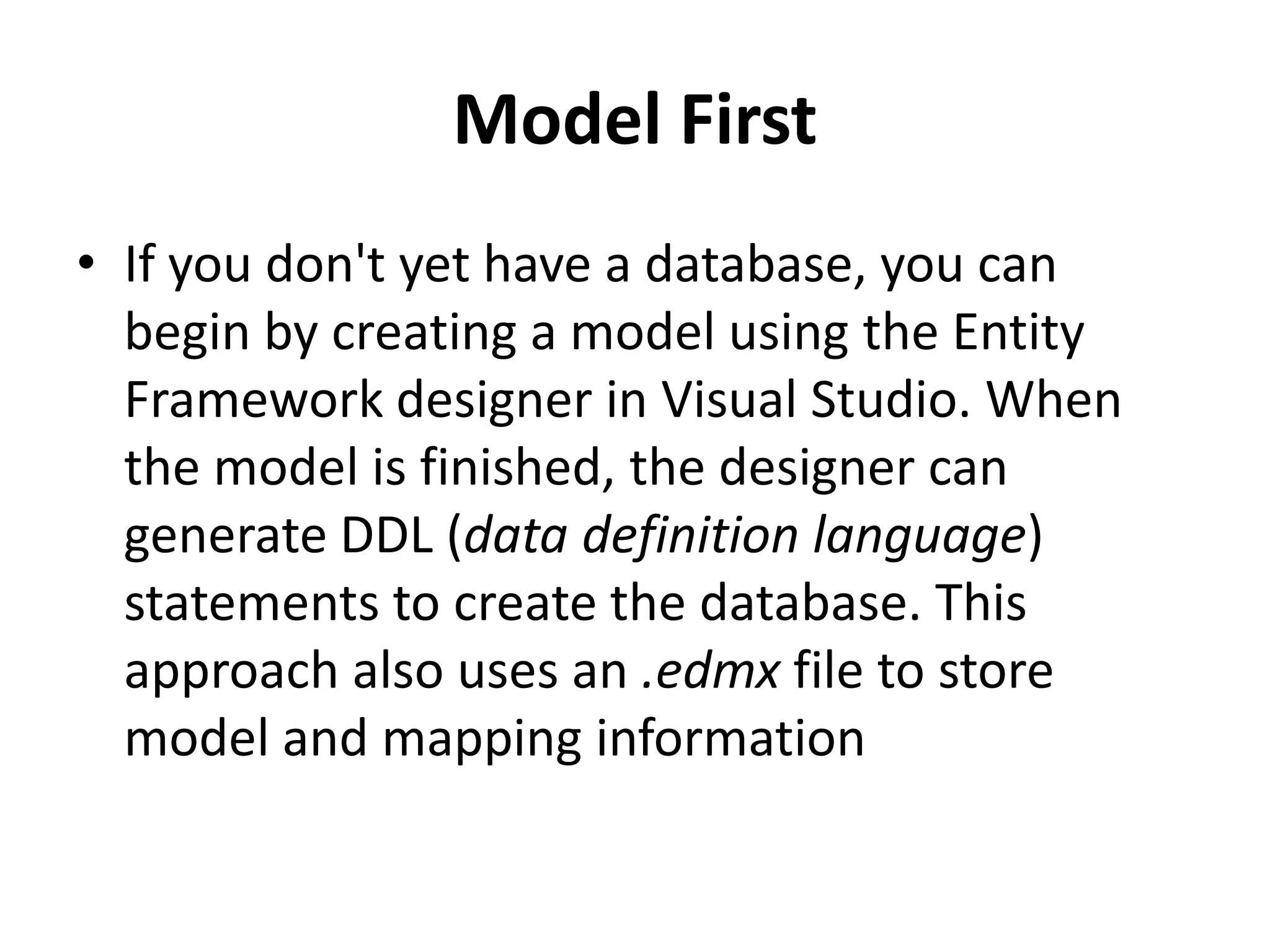 Model First

• If you don't yet have a database, you can begin by creating a model using the Entity Framework designer in Visual Studio. When the model is finished, the designer can generate DDL (data definition language) statements to create the database. This approach also uses an .edmx file to store model and mapping information